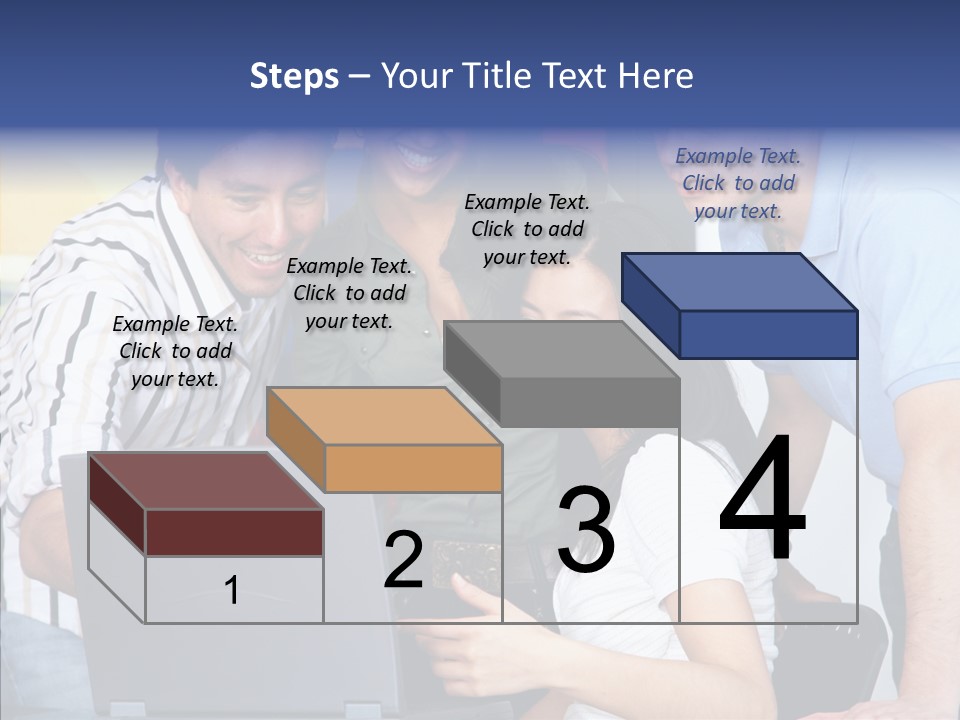 Steps – Your Title Text Here

Example Text. Click to add your text.

Example Text. Click to add your text.

Example Text. Click to add your text.

Example Text. Click to add your text.

1

2

3

4